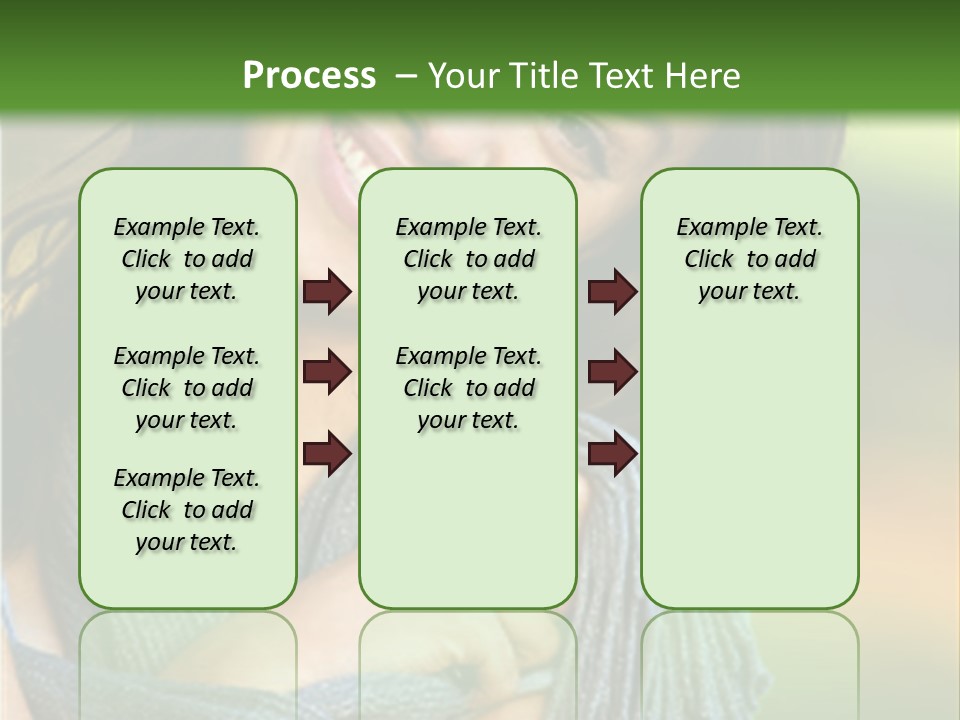 Process – Your Title Text Here

Example Text. Click to add your text.

Example Text. Click to add your text.

Example Text. Click to add your text.

Example Text. Click to add your text.

Example Text. Click to add your text.

Example Text. Click to add your text.